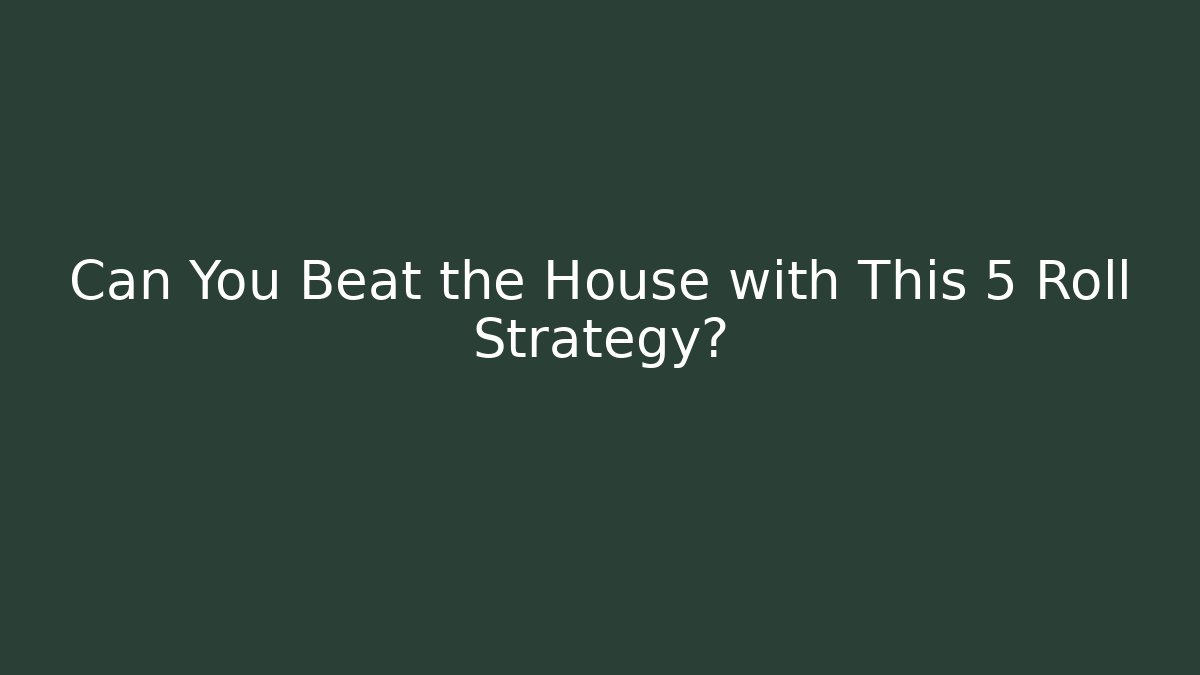 Can You Beat the House with This 5 Roll Strategy?